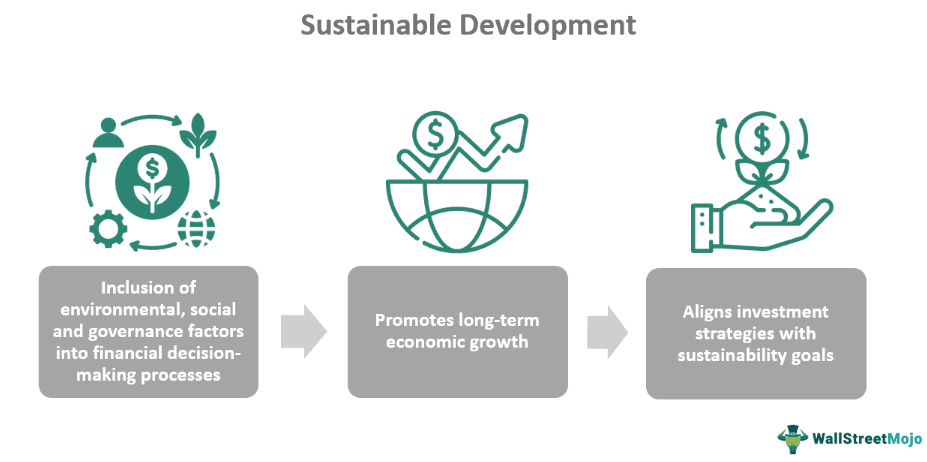 Sustainable Development

Inclusion of environmental, social and governance factors into financial decision-making processes

Promotes long-term economic growth

Aligns investment strategies with sustainability goals

WallStreetMojo